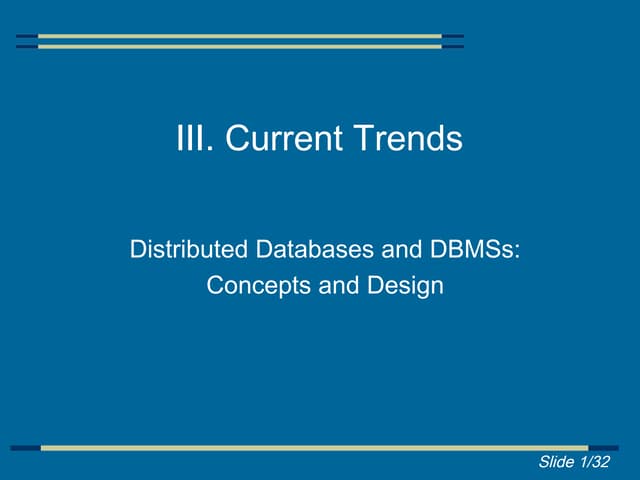 III. Current Trends

Distributed Databases and DBMSs: Concepts and Design

Slide 1/32